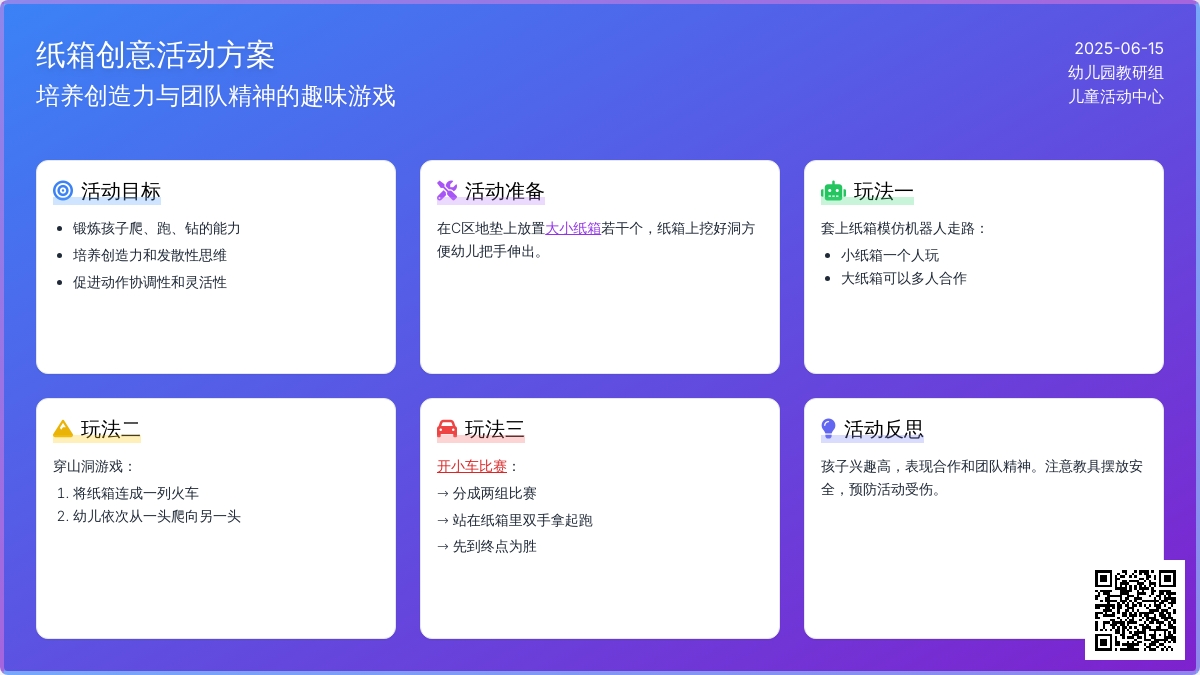 纸箱创意活动方案
培养创造力与团队精神的趣味游戏

2025-06-15
幼儿园教研组
儿童活动中心

活动目标
- 锻炼孩子爬、跑、钻的能力
- 培养创造力和发散性思维
- 促进动作协调性和灵活性

活动准备
在C区地垫上放置大小纸箱若干个，纸箱上挖好洞方便幼儿把手伸出。

玩法一
套上纸箱模仿机器人走路：
- 小纸箱一个人玩
- 大纸箱可以多人合作

玩法二
穿山洞游戏：
1. 将纸箱连成一列火车
2. 幼儿依次从一头爬向另一头

玩法三
开小车比赛：
→ 分成两组比赛
→ 站在纸箱里双手拿起跑
→ 先到终点为胜

活动反思
孩子兴趣高，表现合作和团队精神。注意教具摆放安全，预防活动受伤。